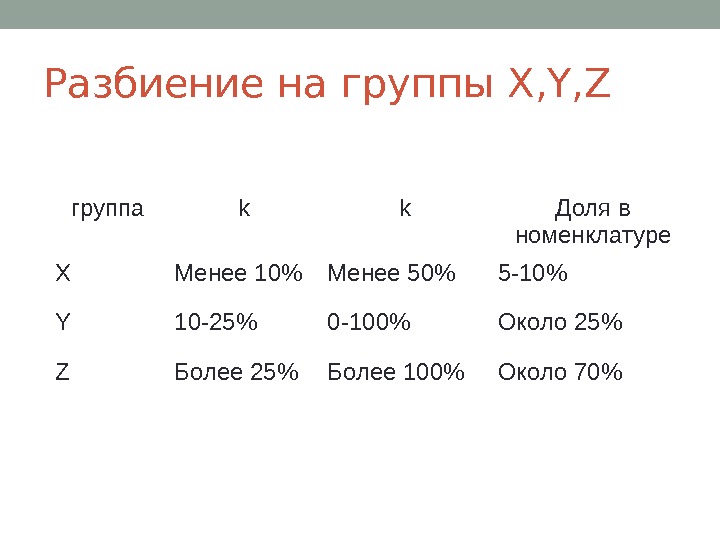 Разбиение на группы X,Y,Z

| группа | k | k | Доля в номенклатуре |
|---|---|---|---|
| X | Менее 10% | Менее 50% | 5-10% |
| Y | 10-25% | 0-100% | Около 25% |
| Z | Более 25% | Более 100% | Около 70% |